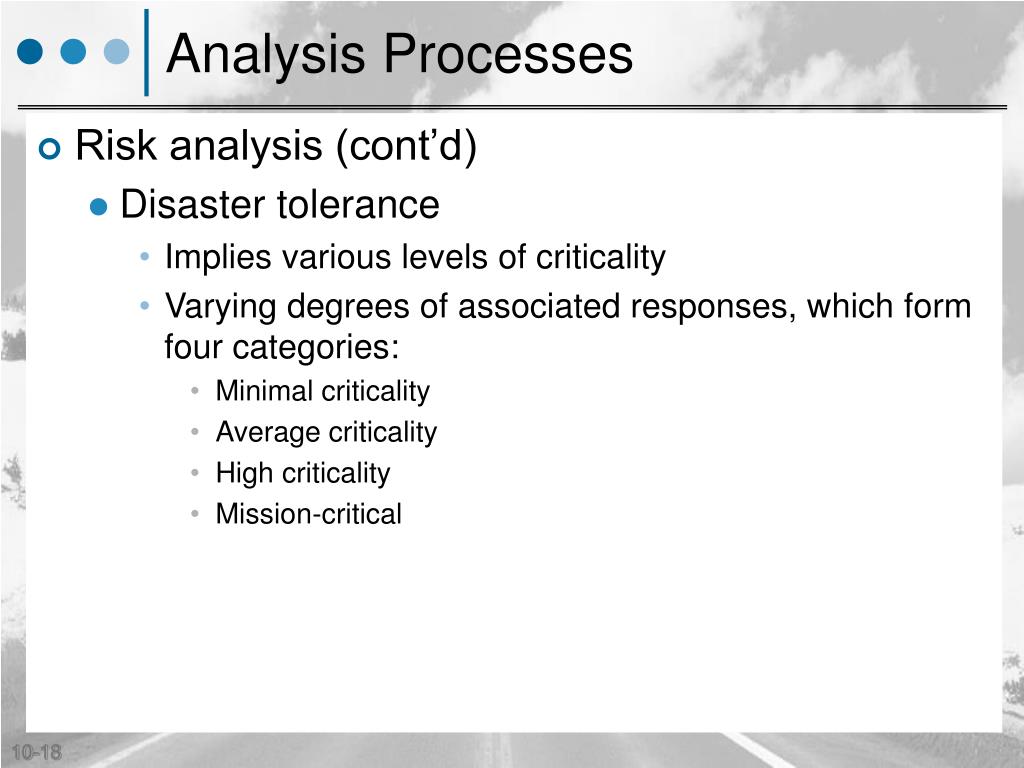 Analysis Processes

Risk analysis (cont’d)

Disaster tolerance

Implies various levels of criticality

Varying degrees of associated responses, which form four categories:

Minimal criticality

Average criticality

High criticality

Mission-critical

10-18